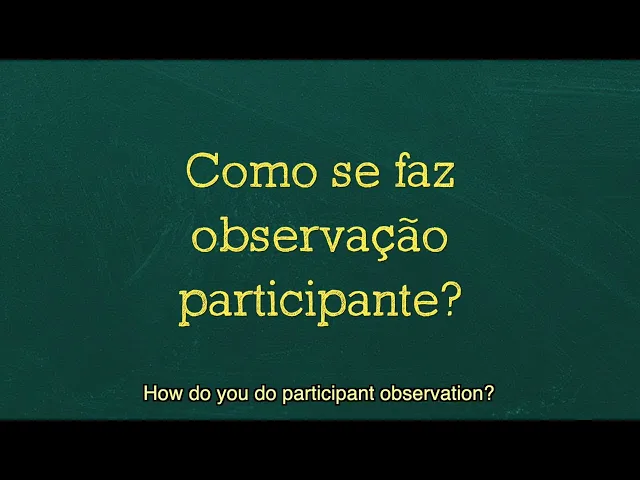 Como se faz observação participante?

How do you do participant observation?